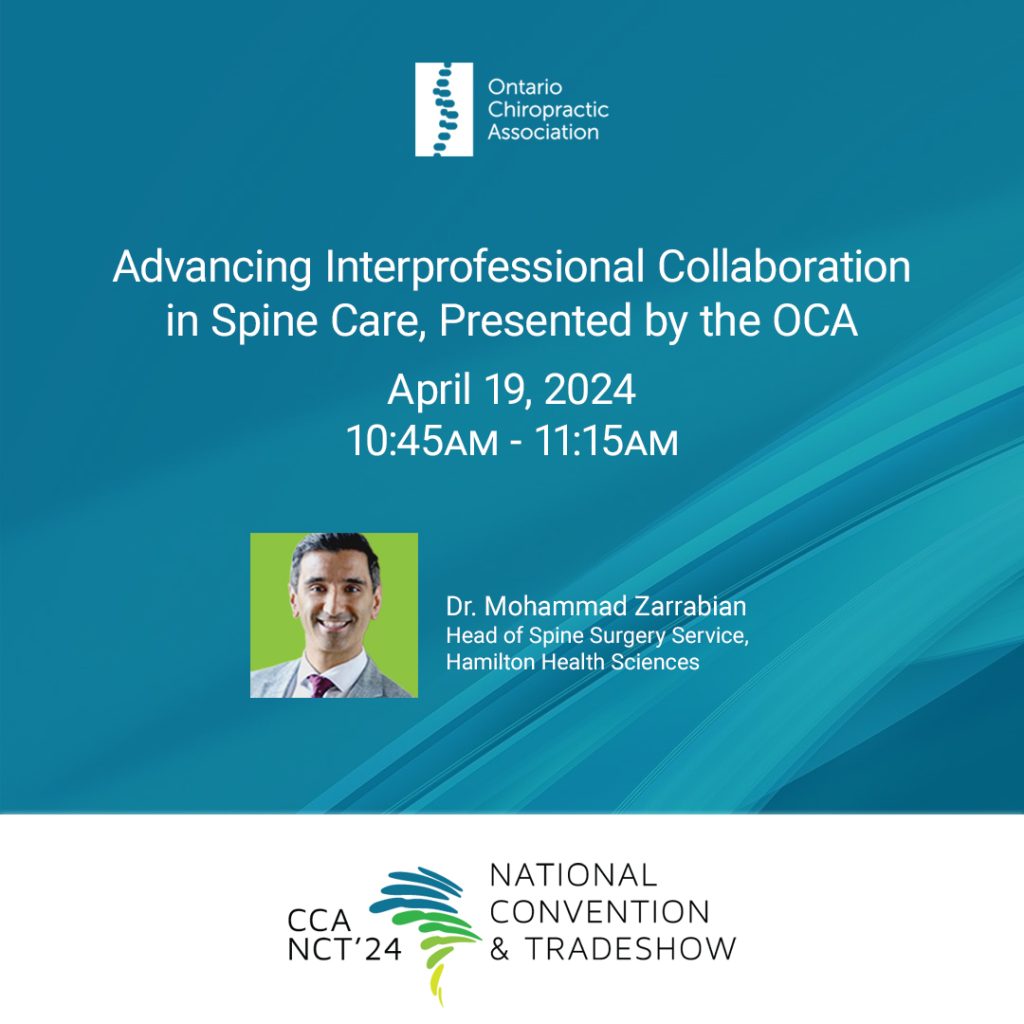 Ontario Chiropractic Association

Advancing Interprofessional Collaboration in Spine Care, Presented by the OCA

April 19, 2024
10:45AM - 11:15AM

Dr. Mohammad Zarrabian
Head of Spine Surgery Service, Hamilton Health Sciences

CCA NCT'24

NATIONAL CONVENTION & TRADESHOW